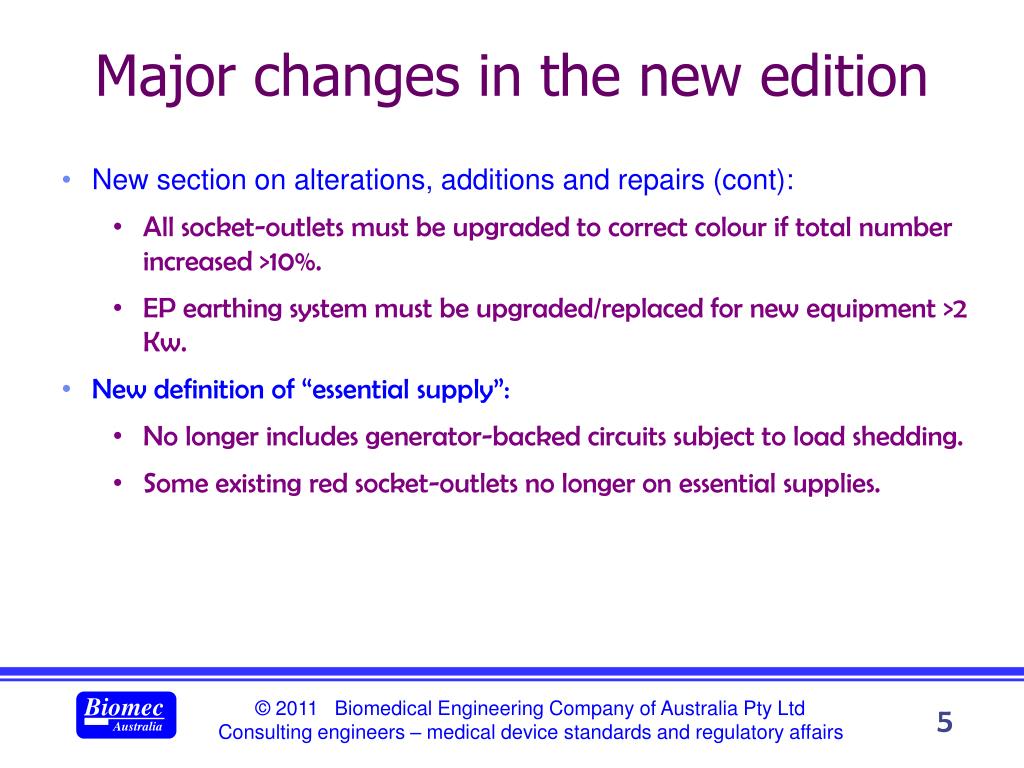 Major changes in the new edition

• New section on alterations, additions and repairs (cont):

• All socket-outlets must be upgraded to correct colour if total number increased >10%.

• EP earthing system must be upgraded/replaced for new equipment >2 Kw.

• New definition of “essential supply”:

• No longer includes generator-backed circuits subject to load shedding.

• Some existing red socket-outlets no longer on essential supplies.

Biomec Australia

© 2011 Biomedical Engineering Company of Australia Pty Ltd
Consulting engineers – medical device standards and regulatory affairs

5